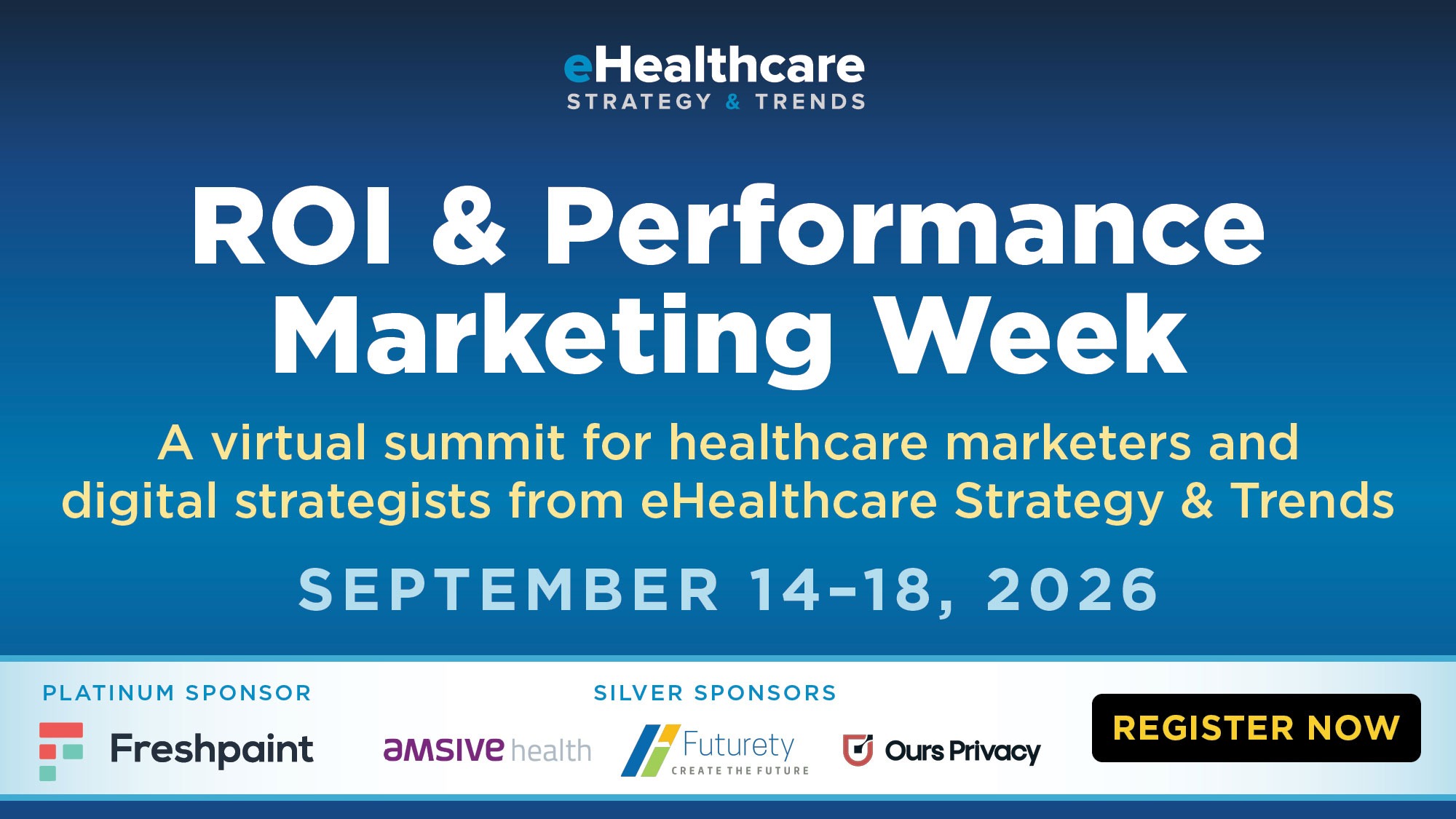 eHealthcare
STRATEGY & TRENDS

ROI & Performance Marketing Week

A virtual summit for healthcare marketers and digital strategists from eHealthcare Strategy & Trends

SEPTEMBER 14–18, 2026

PLATINUM SPONSOR

Freshpaint

SILVER SPONSORS

amsive health

Futurety
CREATE THE FUTURE

Ours Privacy

REGISTER NOW